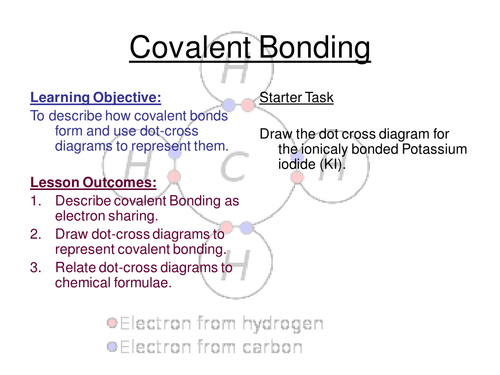 Covalent Bonding

Learning Objective:
To describe how covalent bonds form and use dot-cross diagrams to represent them.

Lesson Outcomes:
1. Describe covalent Bonding as electron sharing.
2. Draw dot-cross diagrams to represent covalent bonding.
3. Relate dot-cross diagrams to chemical formulae.

Starter Task

Draw the dot cross diagram for the ionicaly bonded Potassium iodide (KI).

H
H
C
H
H

Electron from hydrogen
Electron from carbon